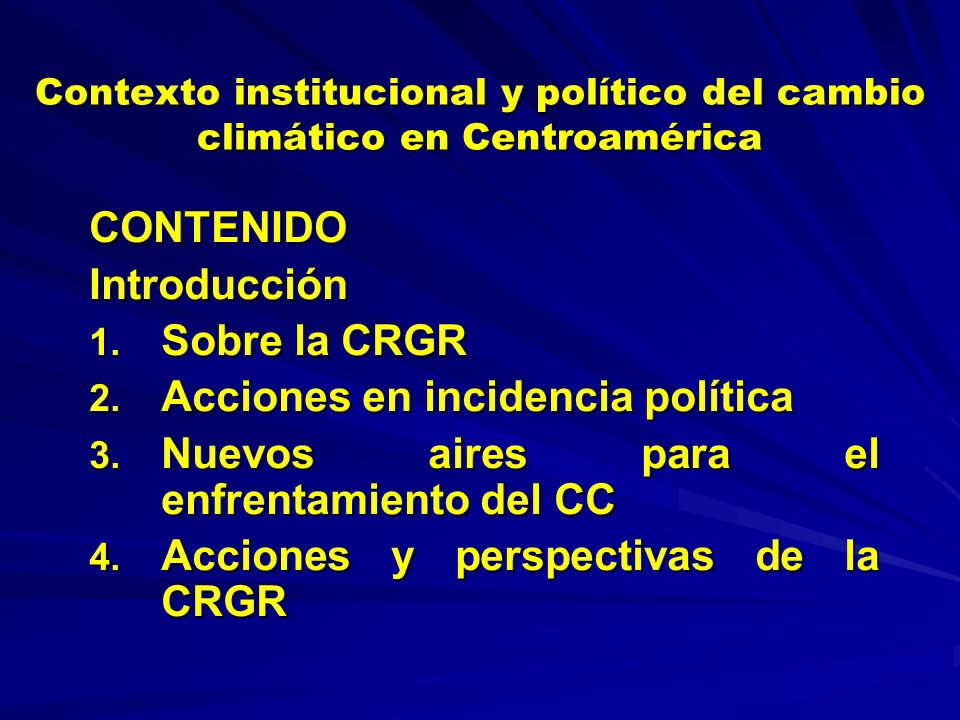 Contexto institucional y político del cambio climático en Centroamérica

CONTENIDO

Introducción

1. Sobre la CRGR
2. Acciones en incidencia política
3. Nuevos aires para el enfrentamiento del CC
4. Acciones y perspectivas de la CRGR